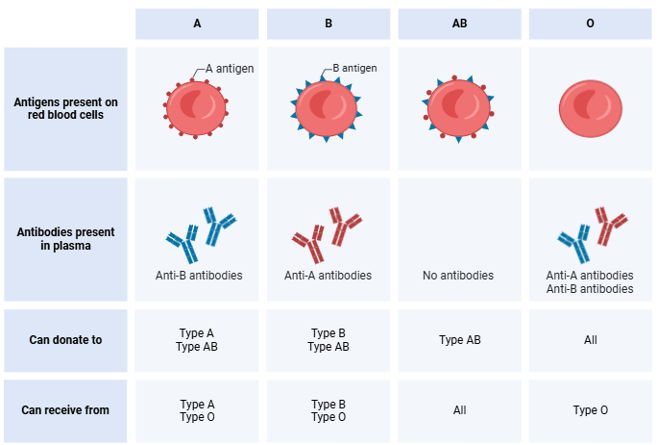 | | A | B | AB | O |
|---|---|---|---|---|
| Antigens present on red blood cells | A antigen | B antigen | | |
| Antibodies present in plasma | Anti-B antibodies | Anti-A antibodies | No antibodies | Anti-A antibodies Anti-B antibodies |
| Can donate to | Type A Type AB | Type B Type AB | Type AB | All |
| Can receive from | Type A Type O | Type B Type O | All | Type O |